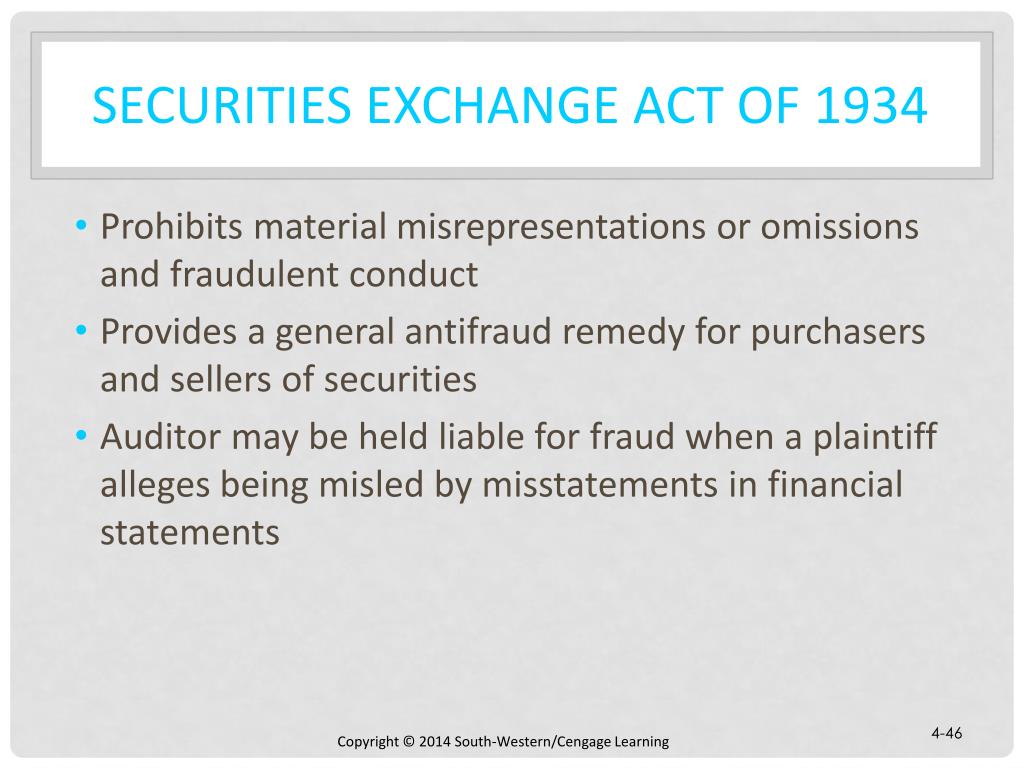 SECURITIES EXCHANGE ACT OF 1934

• Prohibits material misrepresentations or omissions and fraudulent conduct
• Provides a general antifraud remedy for purchasers and sellers of securities
• Auditor may be held liable for fraud when a plaintiff alleges being misled by misstatements in financial statements

Copyright © 2014 South-Western/Cengage Learning

4-46